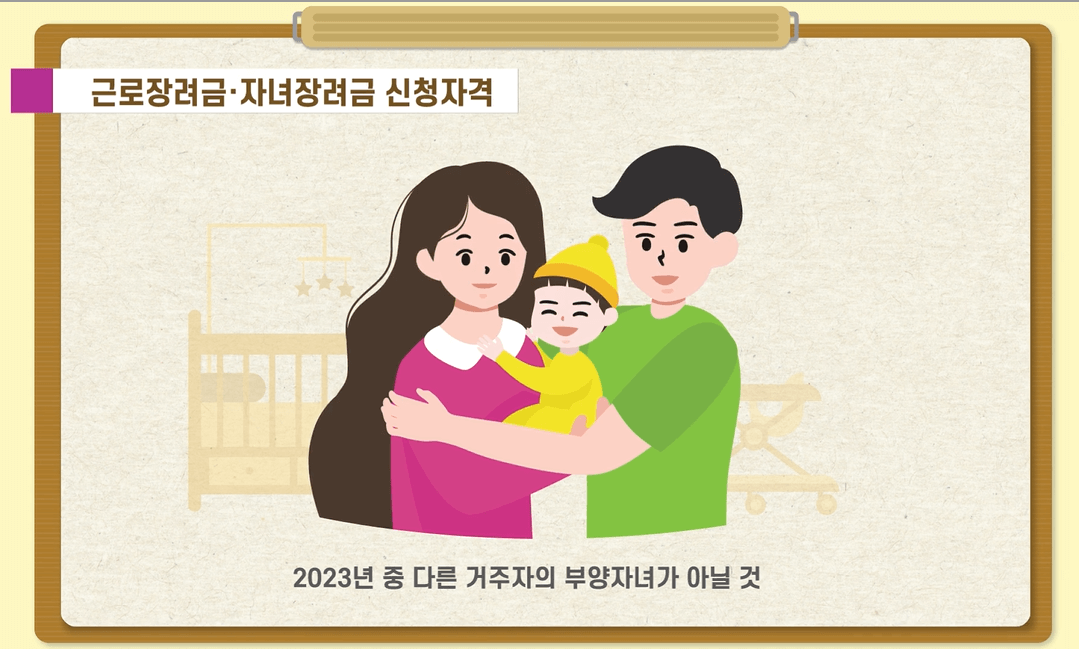 근로장려금·자녀장려금 신청자격

2023년 중 다른 거주자의 부양자녀가 아닐 것